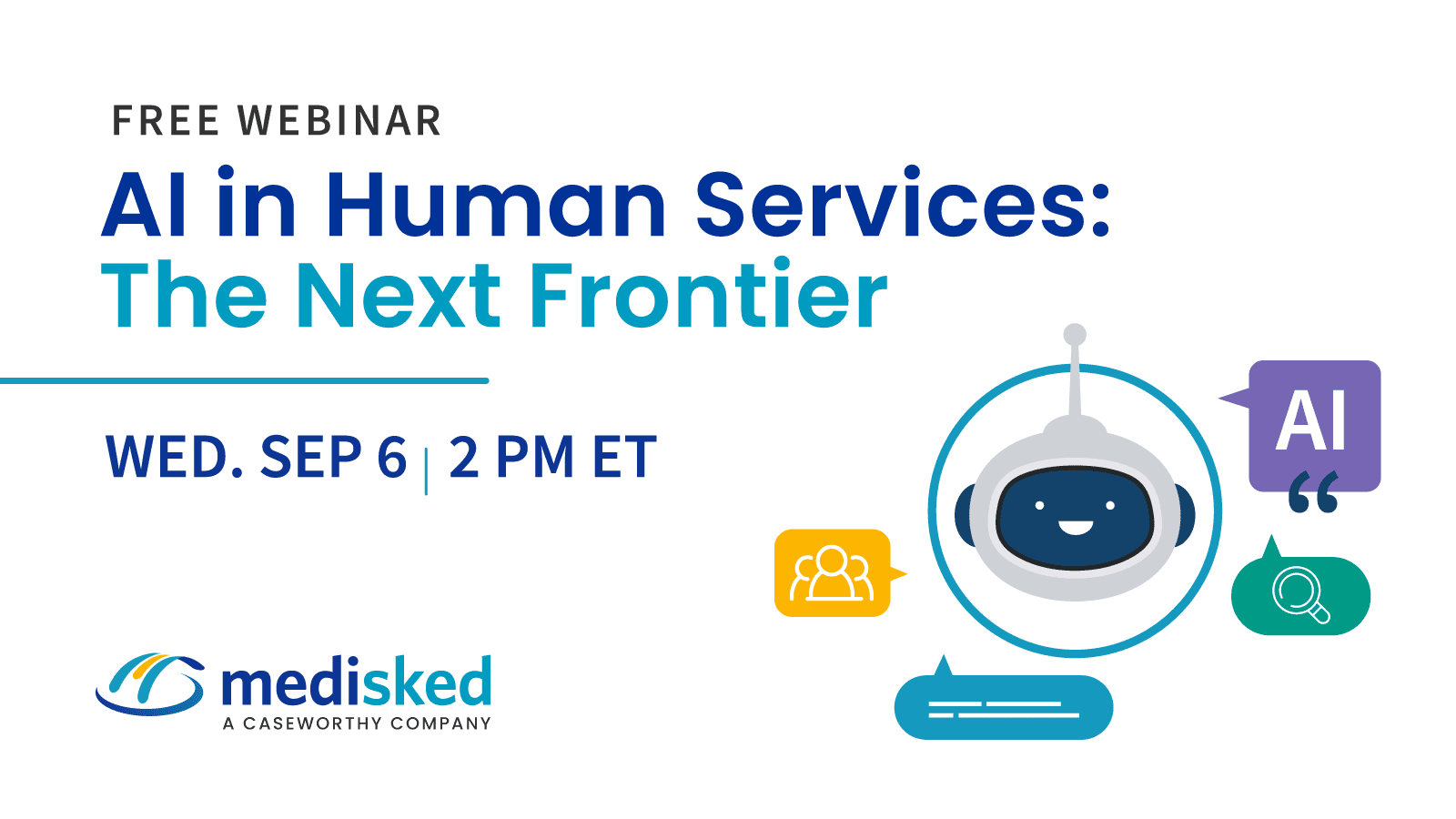 FREE WEBINAR

AI in Human Services:
The Next Frontier

WED. SEP 6 | 2 PM ET

AI

medisked
A CASEWORTHY COMPANY